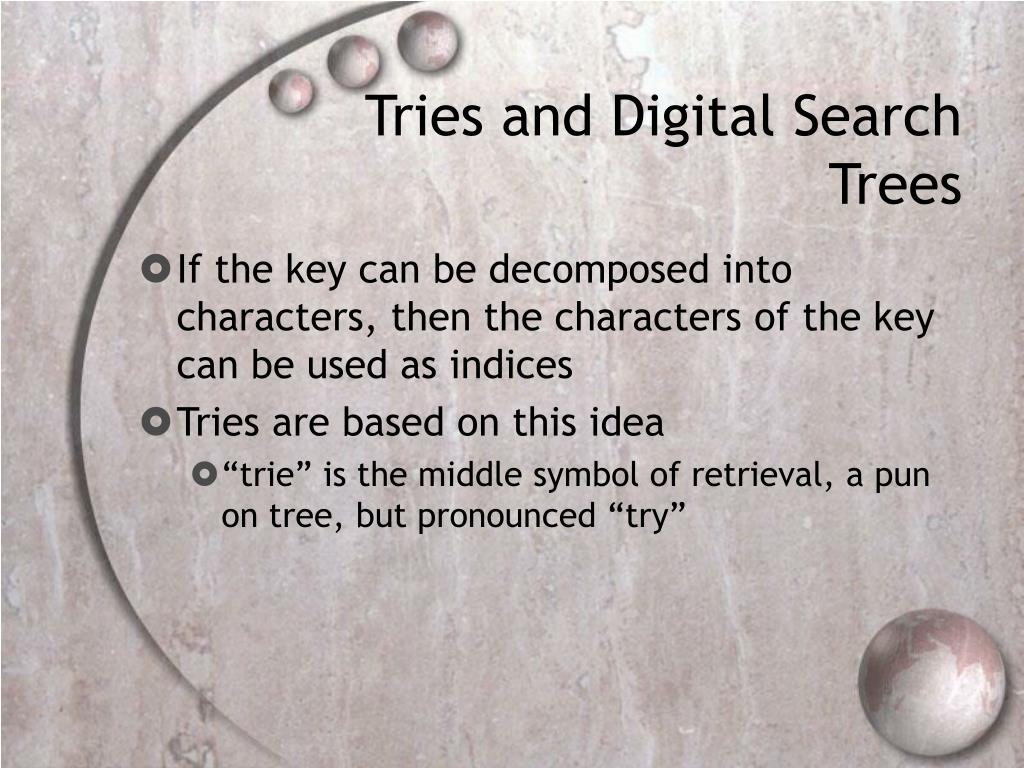 Tries and Digital Search Trees

If the key can be decomposed into characters, then the characters of the key can be used as indices

Tries are based on this idea

“trie” is the middle symbol of retrieval, a pun on tree, but pronounced “try”